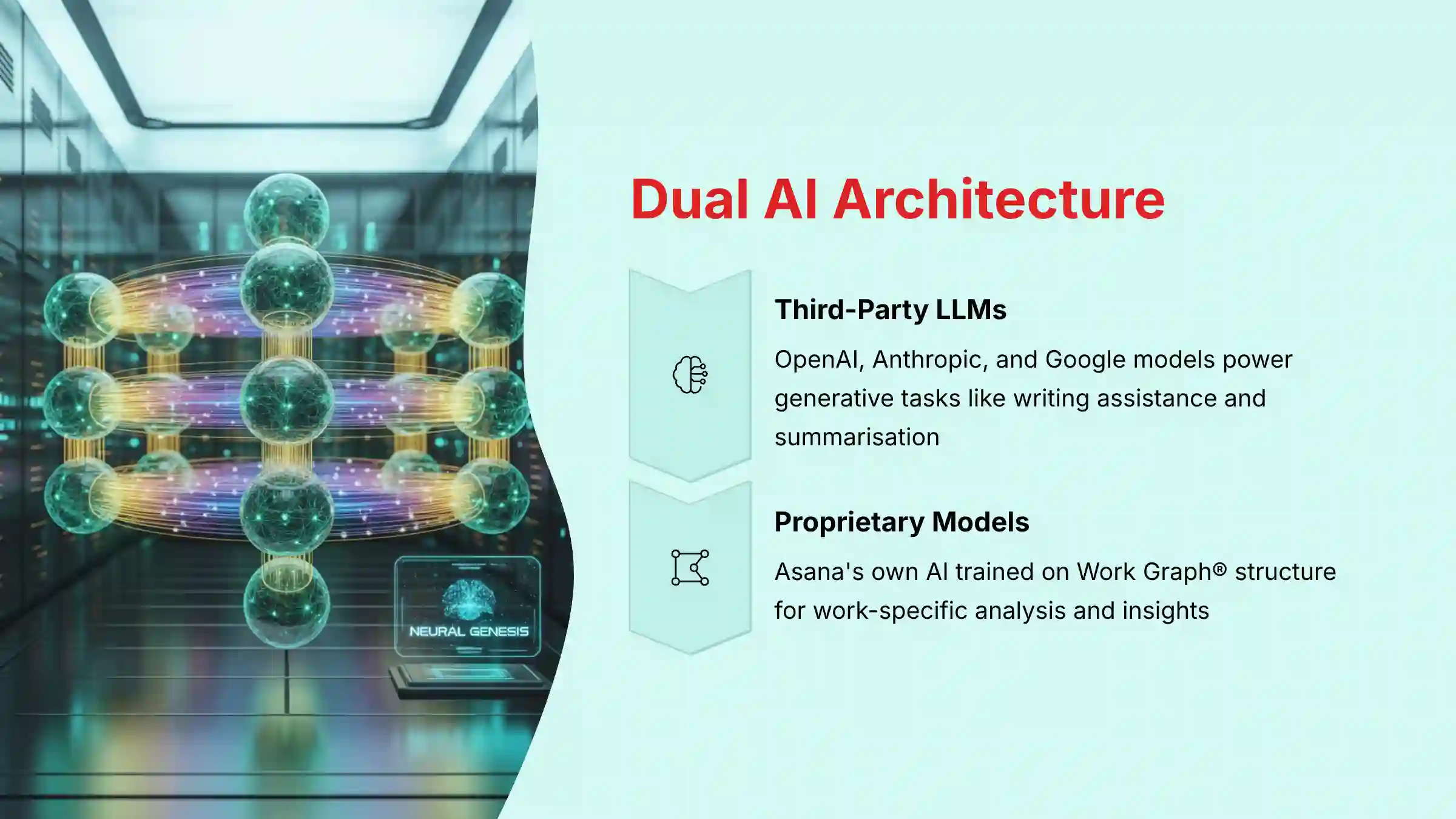 NEURAL GENESIS

Dual AI Architecture

Third-Party LLMs

OpenAI, Anthropic, and Google models power generative tasks like writing assistance and summarisation

Proprietary Models

Asana's own AI trained on Work Graph® structure for work-specific analysis and insights